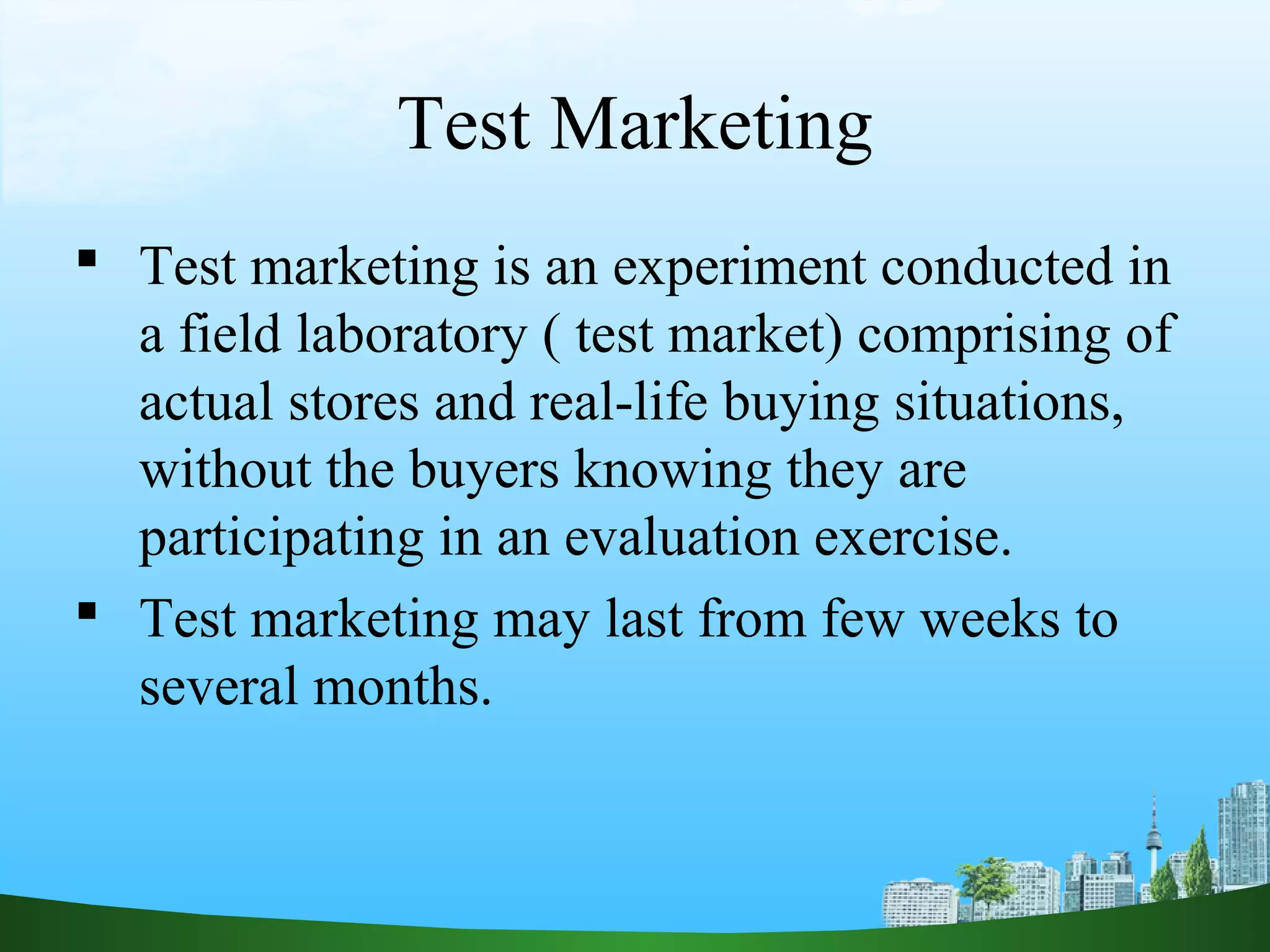 Test Marketing

▪ Test marketing is an experiment conducted in a field laboratory ( test market) comprising of actual stores and real-life buying situations, without the buyers knowing they are participating in an evaluation exercise.

▪ Test marketing may last from few weeks to several months.